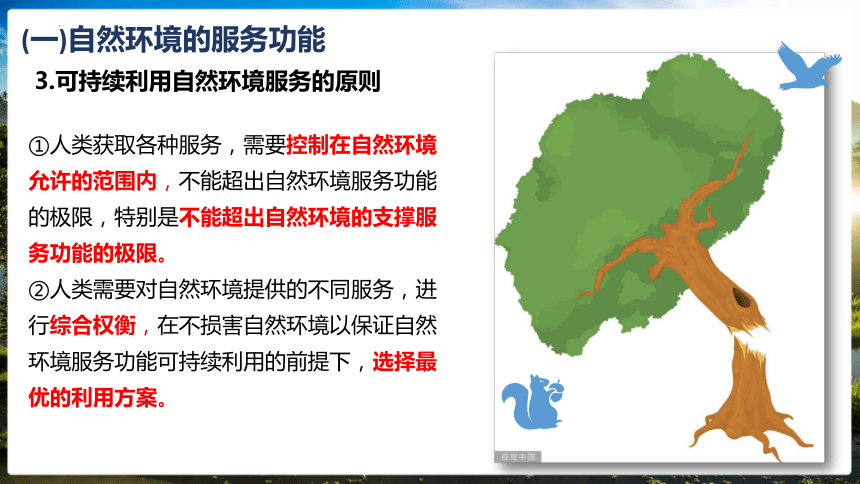 (一)自然环境的服务功能

3.可持续利用自然环境服务的原则

①人类获取各种服务，需要控制在自然环境允许的范围内，不能超出自然环境服务功能的极限，特别是不能超出自然环境的支撑服务功能的极限。

②人类需要对自然环境提供的不同服务，进行综合权衡，在不损害自然环境以保证自然环境服务功能可持续利用的前提下，选择最优的利用方案。

视觉中国